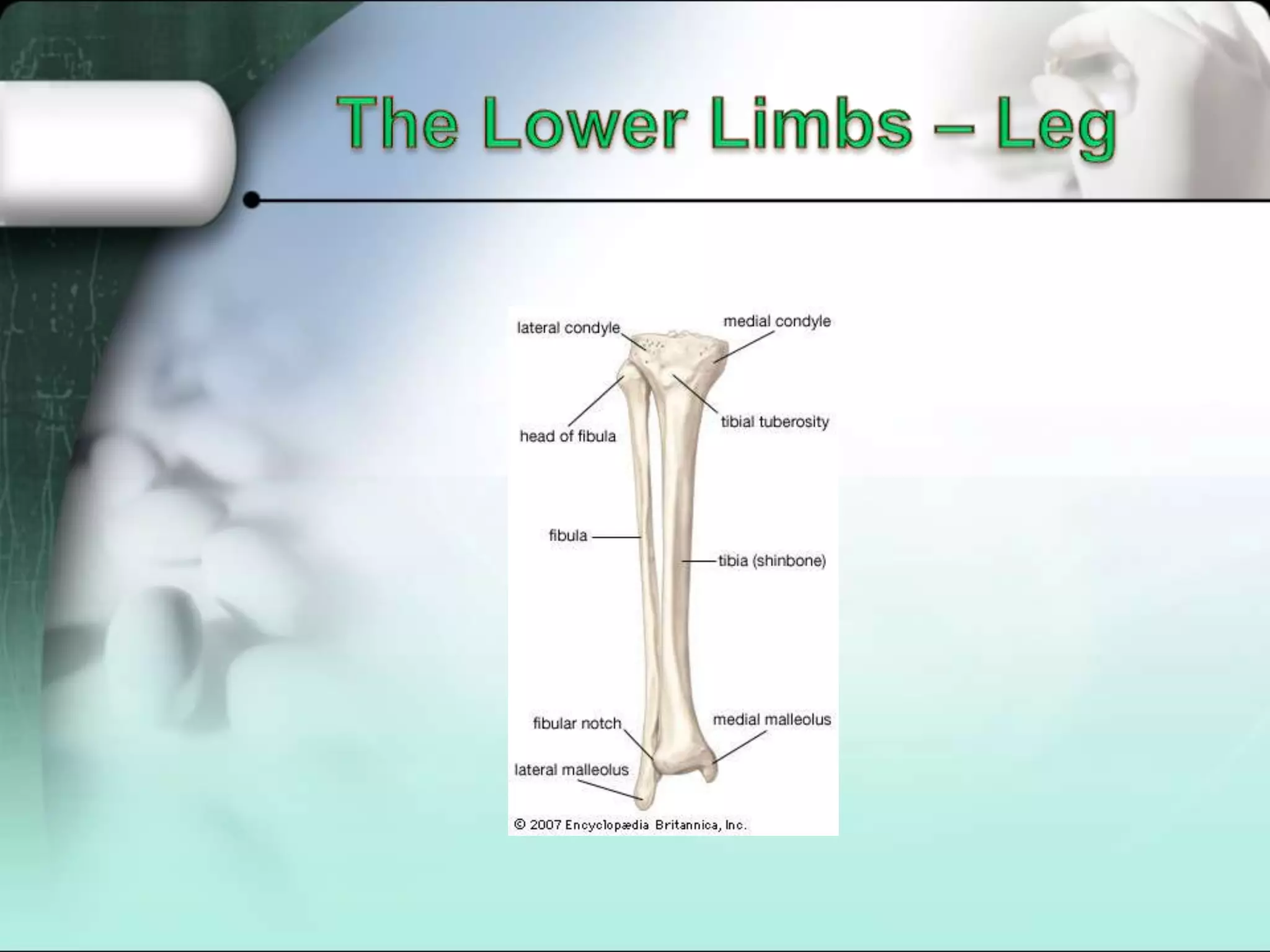 The Lower Limbs – Leg

lateral condyle

medial condyle

head of fibula

tibial tuberosity

fibula

tibia (shinbone)

fibular notch

medial malleolus

lateral malleolus

© 2007 Encyclopædia Britannica, Inc.